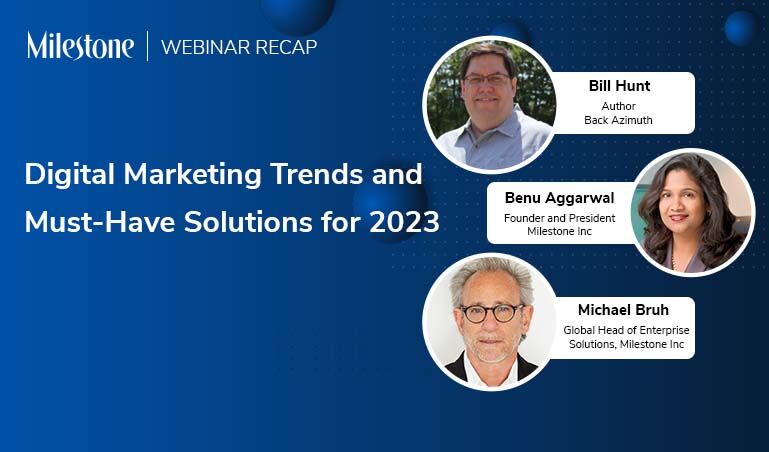 Milestone | WEBINAR RECAP

Digital Marketing Trends and Must-Have Solutions for 2023

Bill Hunt
Author
Back Azimuth

Benu Aggarwal
Founder and President
Milestone Inc

Michael Bruh
Global Head of Enterprise Solutions, Milestone Inc